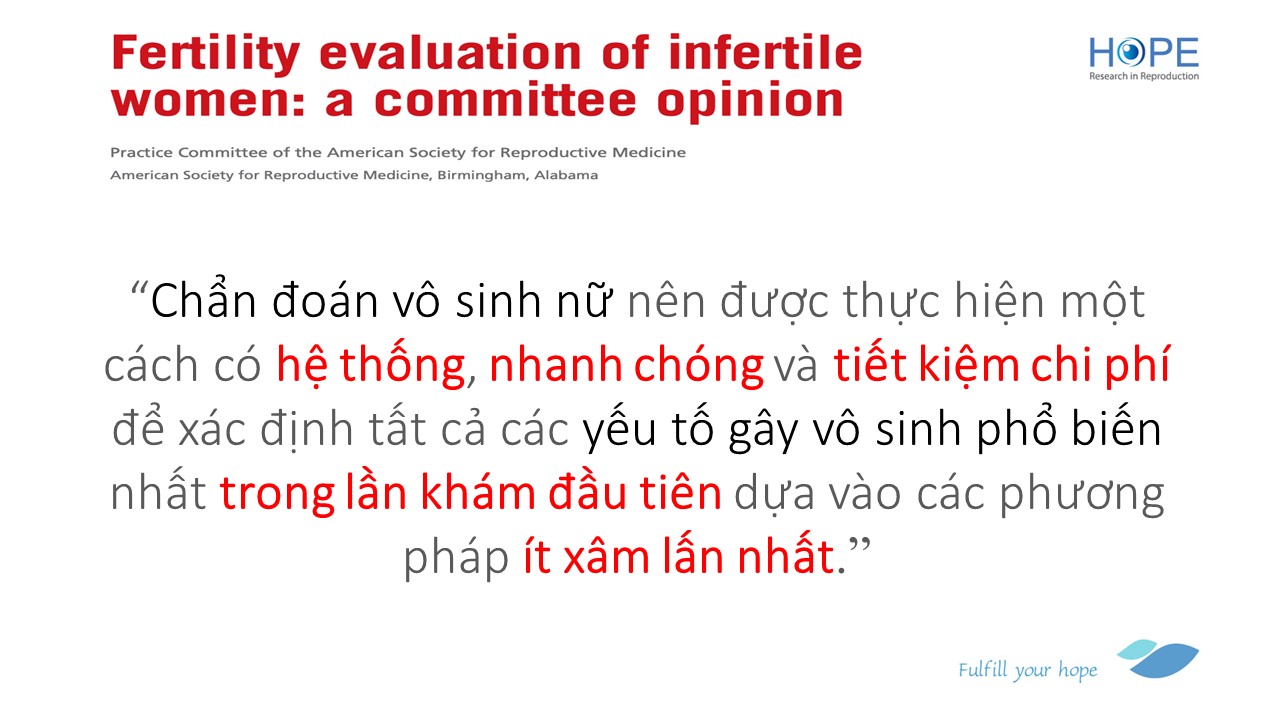 Fertility evaluation of infertile women: a committee opinion

HOPE
Research in Reproduction

Practice Committee of the American Society for Reproductive Medicine
American Society for Reproductive Medicine, Birmingham, Alabama

“Chẩn đoán vô sinh nữ nên được thực hiện một cách có hệ thống, nhanh chóng và tiết kiệm chi phí để xác định tất cả các yếu tố gây vô sinh phổ biến nhất trong lần khám đầu tiên dựa vào các phương pháp ít xâm lấn nhất.”

Fulfill your hope